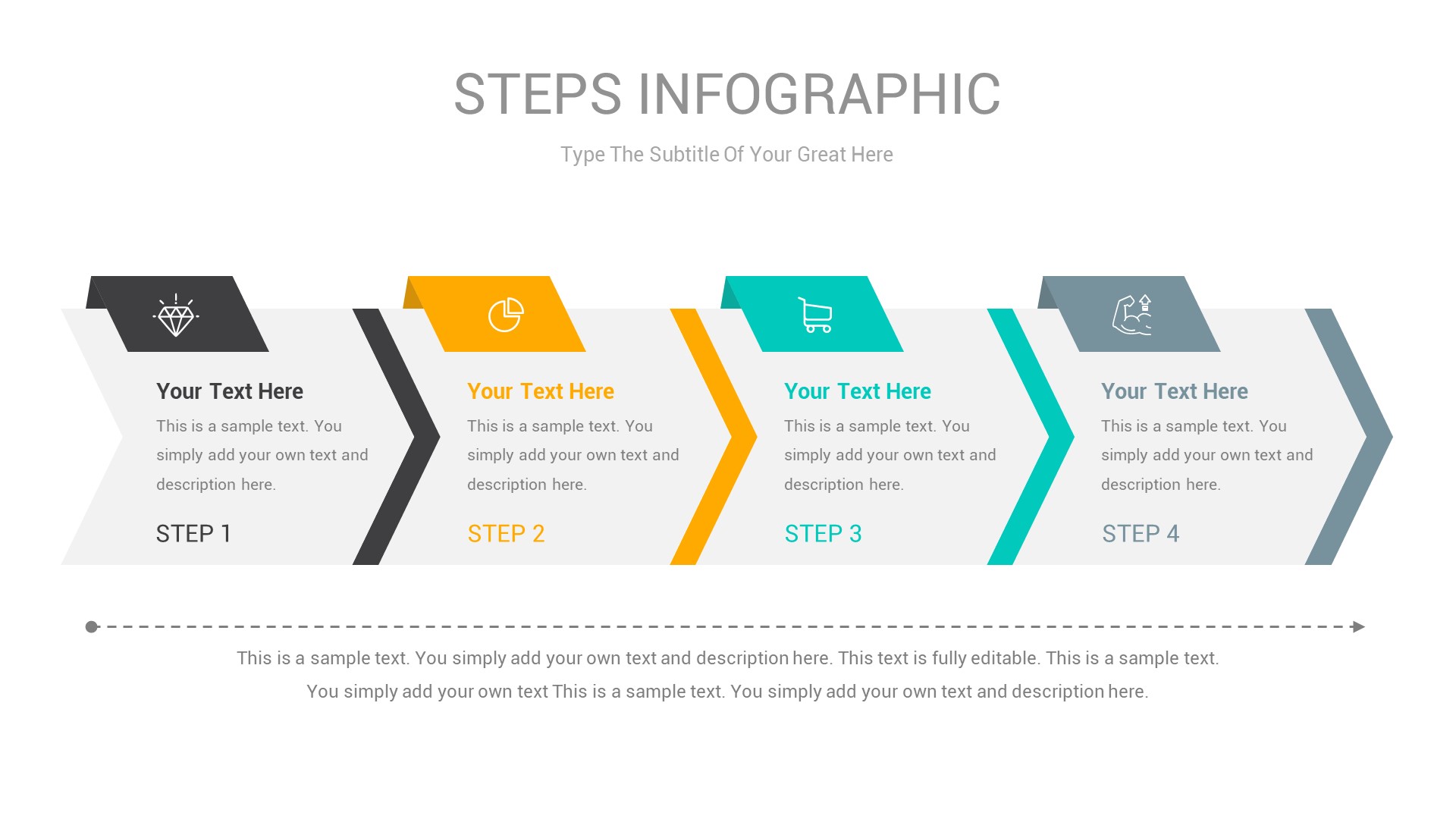 STEPS INFOGRAPHIC

Type The Subtitle Of Your Great Here

Your Text Here

This is a sample text. You simply add your own text and description here.

STEP 1

Your Text Here

This is a sample text. You simply add your own text and description here.

STEP 2

Your Text Here

This is a sample text. You simply add your own text and description here.

STEP 3

Your Text Here

This is a sample text. You simply add your own text and description here.

STEP 4

This is a sample text. You simply add your own text and description here. This text is fully editable. This is a sample text. You simply add your own text This is a sample text. You simply add your own text and description here.